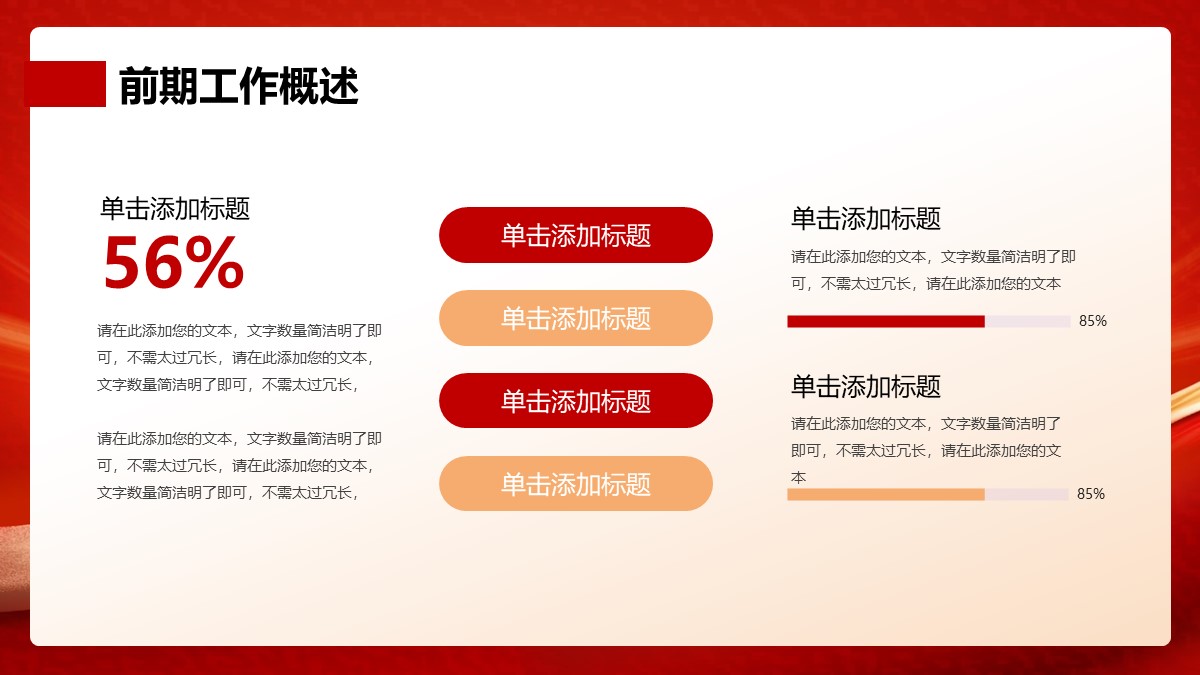 前期工作概述

单击添加标题
56%
请在此添加您的文本，文字数量简洁明了即可，不需太过冗长，请在此添加您的文本，文字数量简洁明了即可，不需太过冗长，

请在此添加您的文本，文字数量简洁明了即可，不需太过冗长，请在此添加您的文本，文字数量简洁明了即可，不需太过冗长，

单击添加标题

单击添加标题

单击添加标题

单击添加标题

单击添加标题
请在此添加您的文本，文字数量简洁明了即可，不需太过冗长，请在此添加您的文本
85%

单击添加标题
请在此添加您的文本，文字数量简洁明了即可，不需太过冗长，请在此添加您的文本
85%